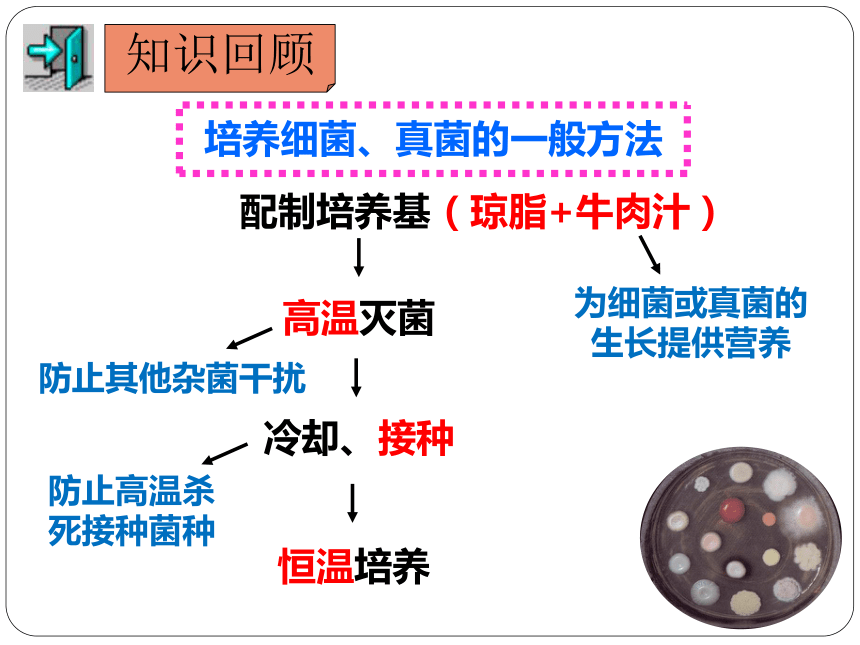 知识回顾

培养细菌、真菌的一般方法

配制培养基（琼脂+牛肉汁）

为细菌或真菌的生长提供营养

高温灭菌

防止其他杂菌干扰

冷却、接种

防止高温杀死接种菌种

恒温培养